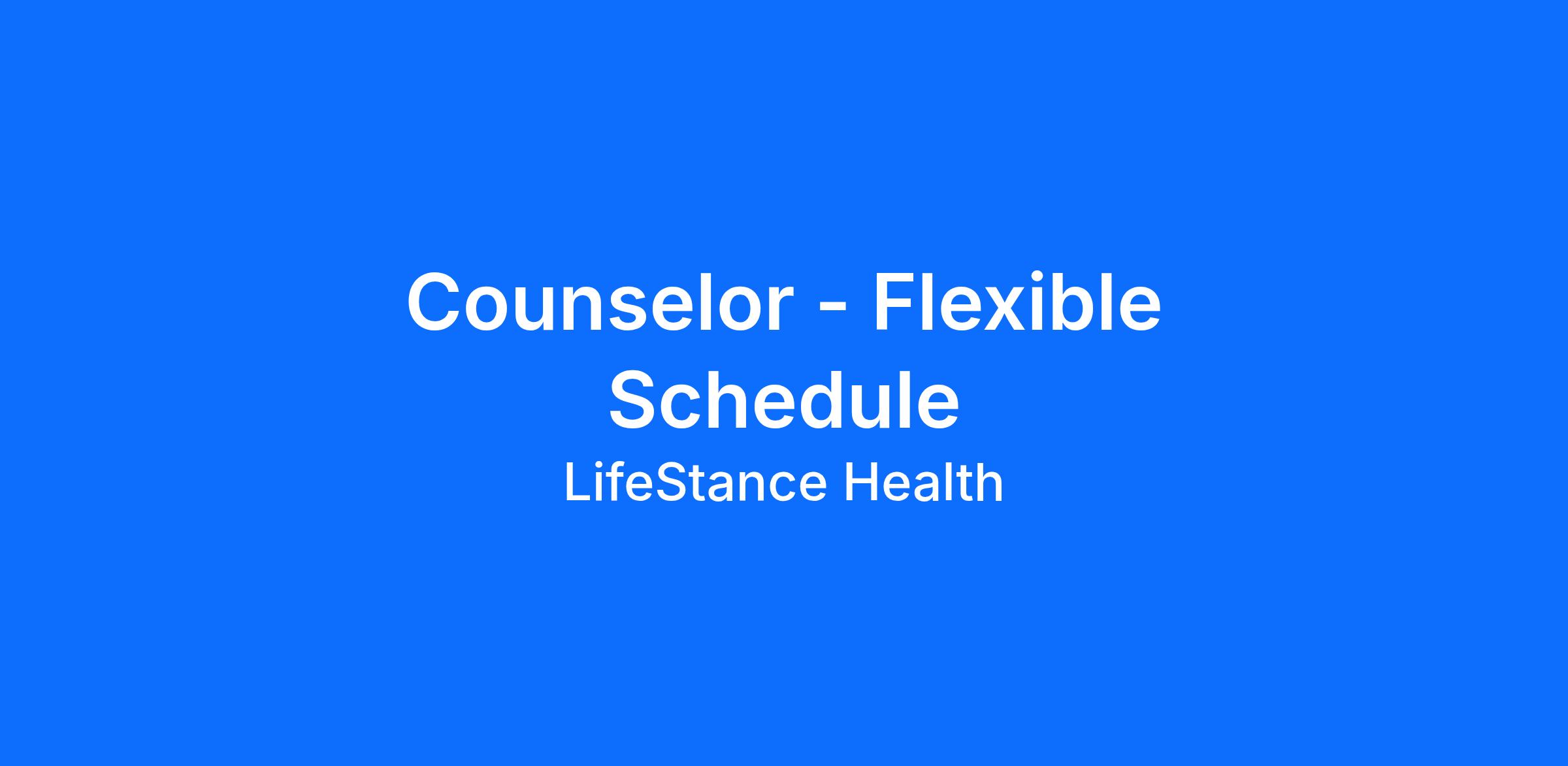 Counselor - Flexible Schedule

LifeStance Health